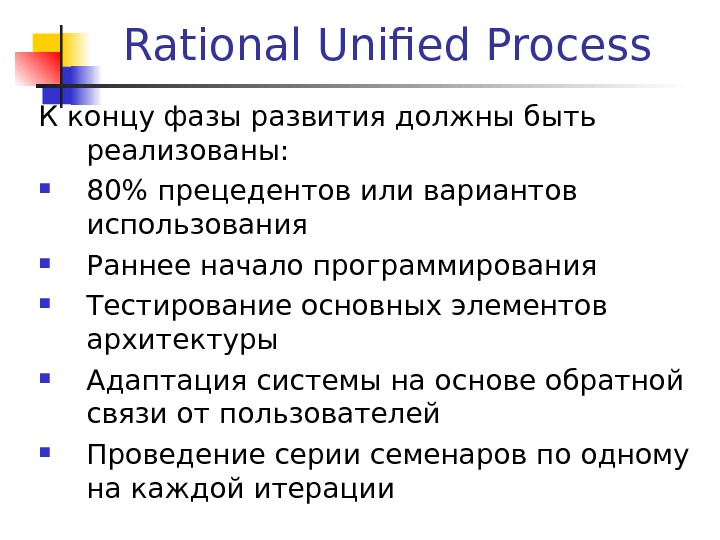 Rational Unified Process

К концу фазы развития должны быть реализованы:

- 80% прецедентов или вариантов использования
- Раннее начало программирования
- Тестирование основных элементов архитектуры
- Адаптация системы на основе обратной связи от пользователей
- Проведение серии семенаров по одному на каждой итерации